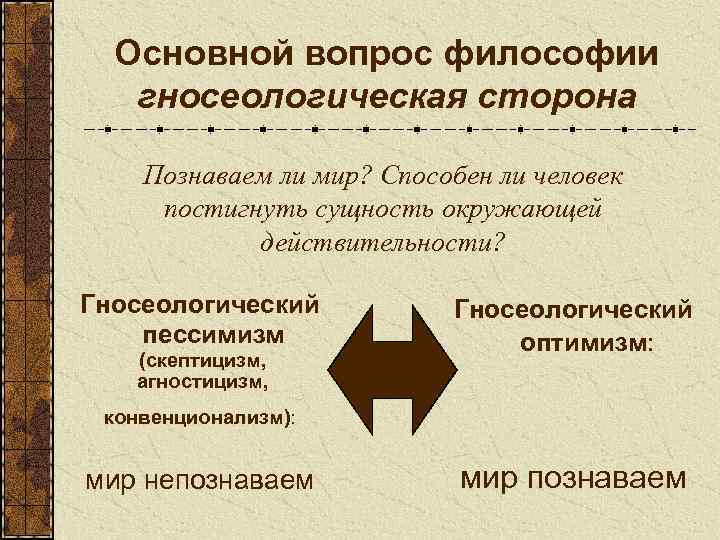 Основной вопрос философии
гносеологическая сторона

Познаваем ли мир? Способен ли человек постигнуть сущность окружающей действительности?

Гносеологический пессимизм (скептицизм, агностицизм, конвенционализм):

мир непознаваем

Гносеологический оптимизм:

мир познаваем